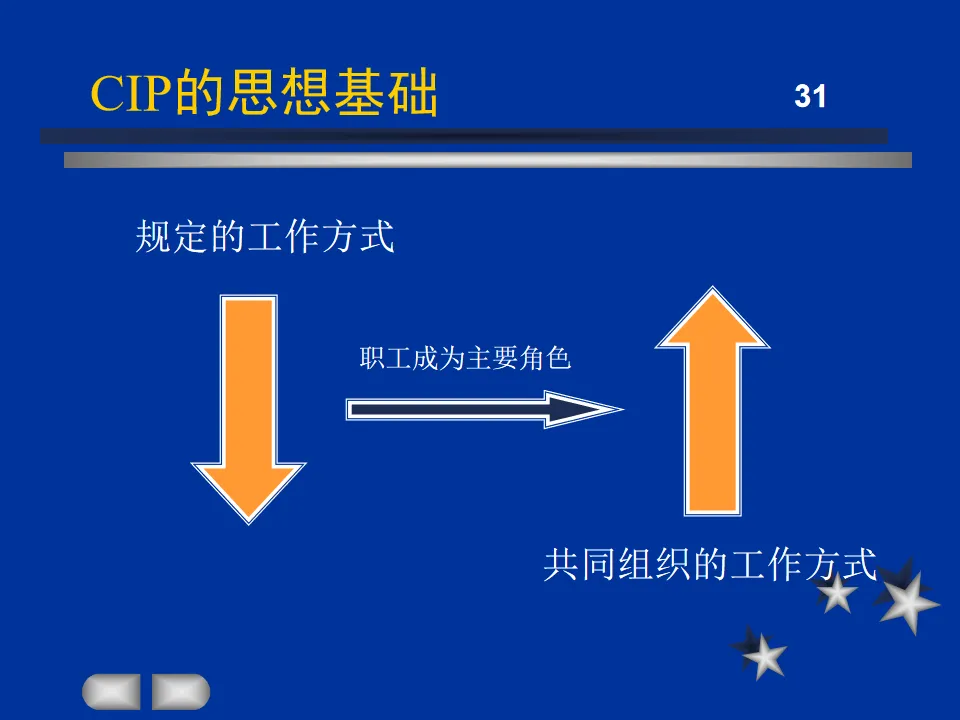 CIP的思想基础

31

规定的工作方式

职工成为主要角色

共同组织的工作方式